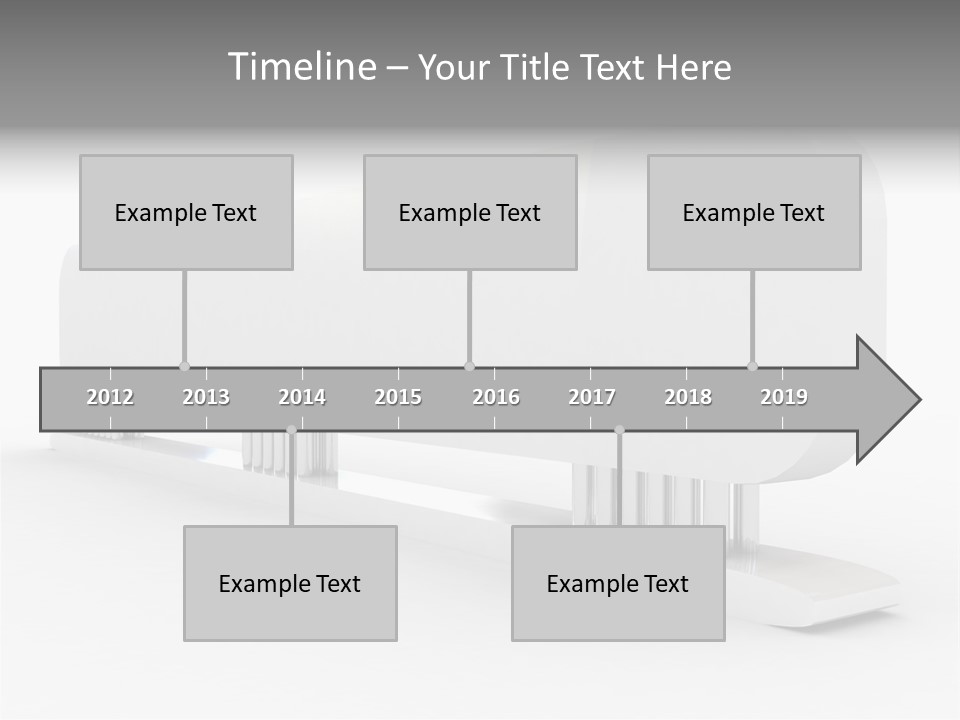 Timeline – Your Title Text Here

Example Text

Example Text

Example Text

2012 2013 2014 2015 2016 2017 2018 2019

Example Text

Example Text